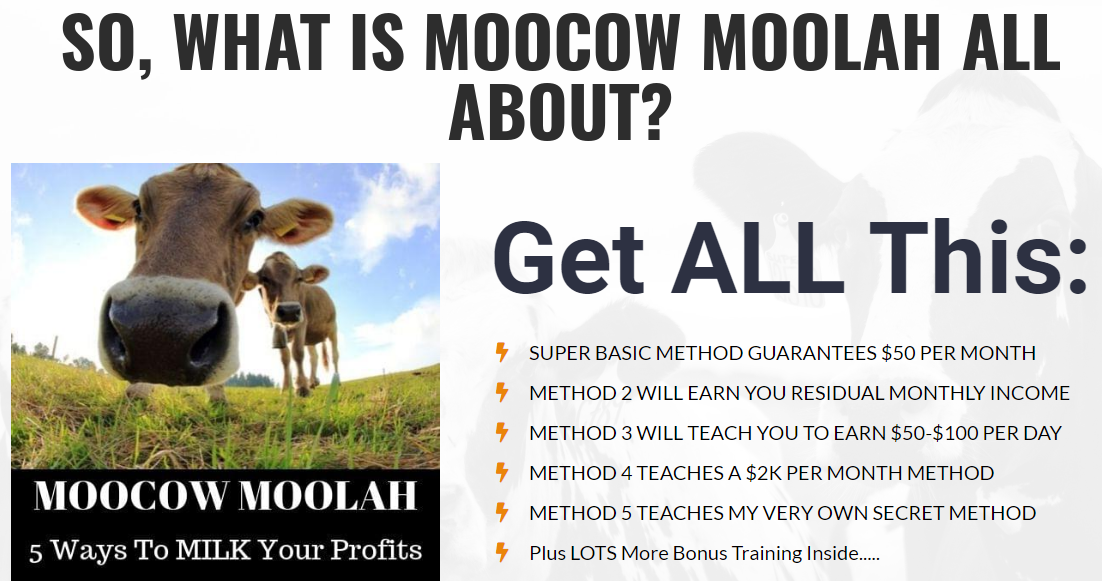 SO, WHAT IS MOOCOW MOOLAH ALL ABOUT?

MOOCOW MOOLAH
5 Ways To MILK Your Profits

Get ALL This:

SUPER BASIC METHOD GUARANTEES \$50 PER MONTH
METHOD 2 WILL EARN YOU RESIDUAL MONTHLY INCOME
METHOD 3 WILL TEACH YOU TO EARN \$50-\$100 PER DAY
METHOD 4 TEACHES A \$2K PER MONTH METHOD
METHOD 5 TEACHES MY VERY OWN SECRET METHOD
Plus LOTS More Bonus Training Inside.....